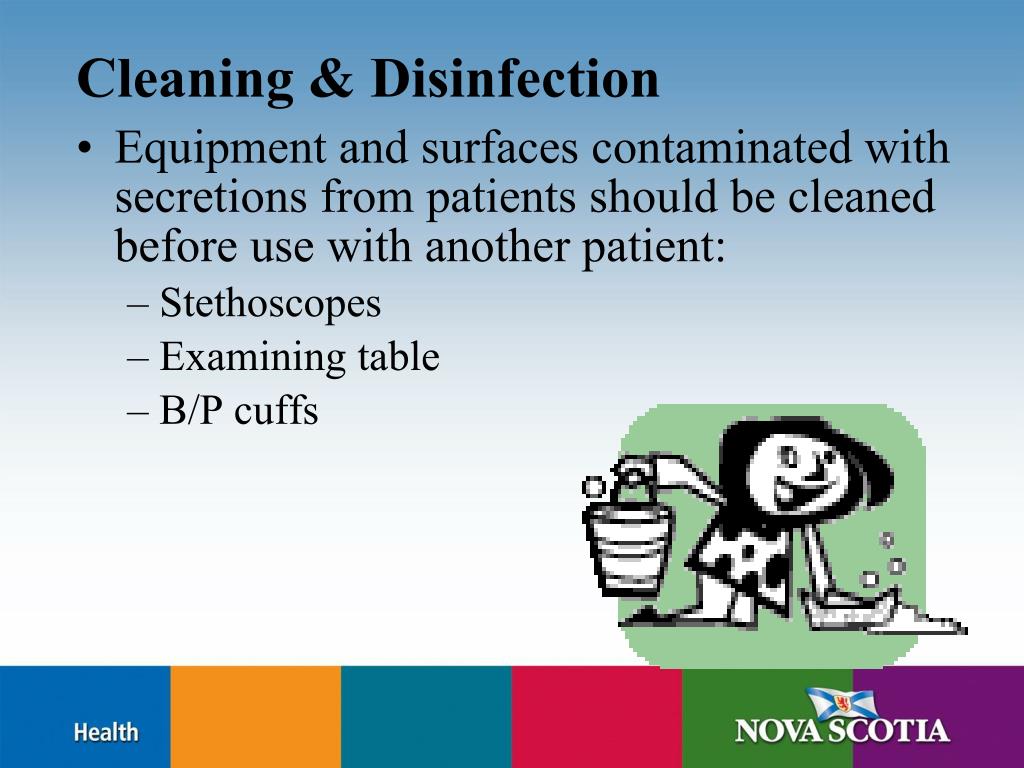 Cleaning & Disinfection

• Equipment and surfaces contaminated with secretions from patients should be cleaned before use with another patient:
  – Stethoscopes
  – Examining table
  – B/P cuffs

Health

NOVA SCOTIA